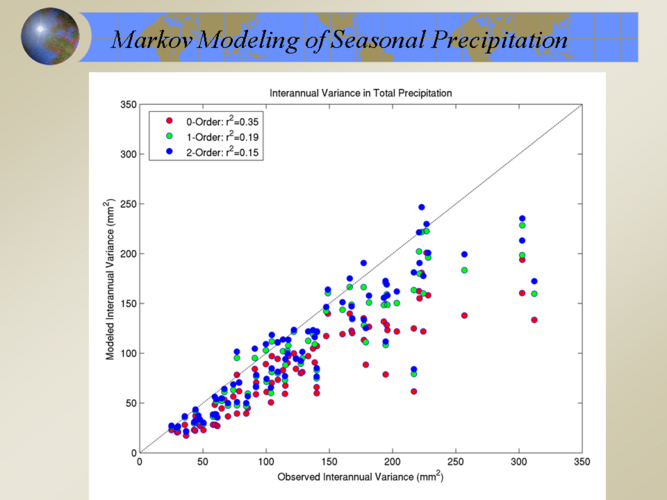 Markov Modeling of Seasonal Precipitation

Interannual Variance in Total Precipitation

0-Order: $r^2$=0.35
1-Order: $r^2$=0.19
2-Order: $r^2$=0.15

Modeled Interannual Variance ($mm^2$)

350
300
250
200
150
100
50
0

0 50 100 150 200 250 300 350

Observed Interannual Variance ($mm^2$)